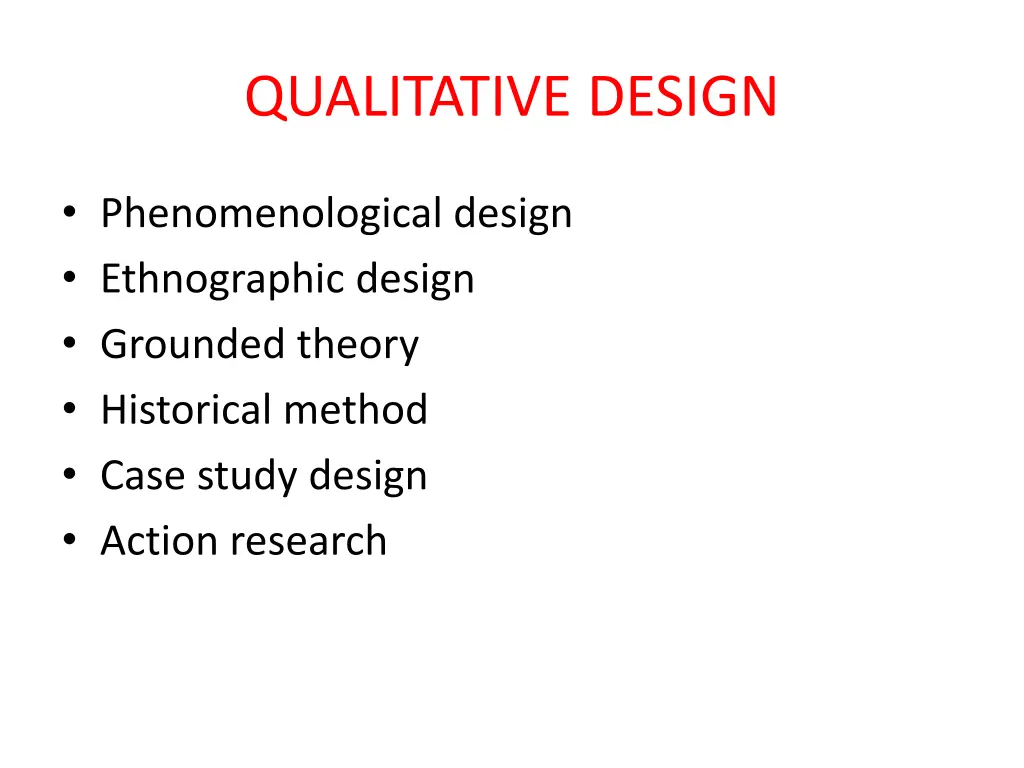 QUALITATIVE DESIGN

• Phenomenological design
• Ethnographic design
• Grounded theory
• Historical method
• Case study design
• Action research